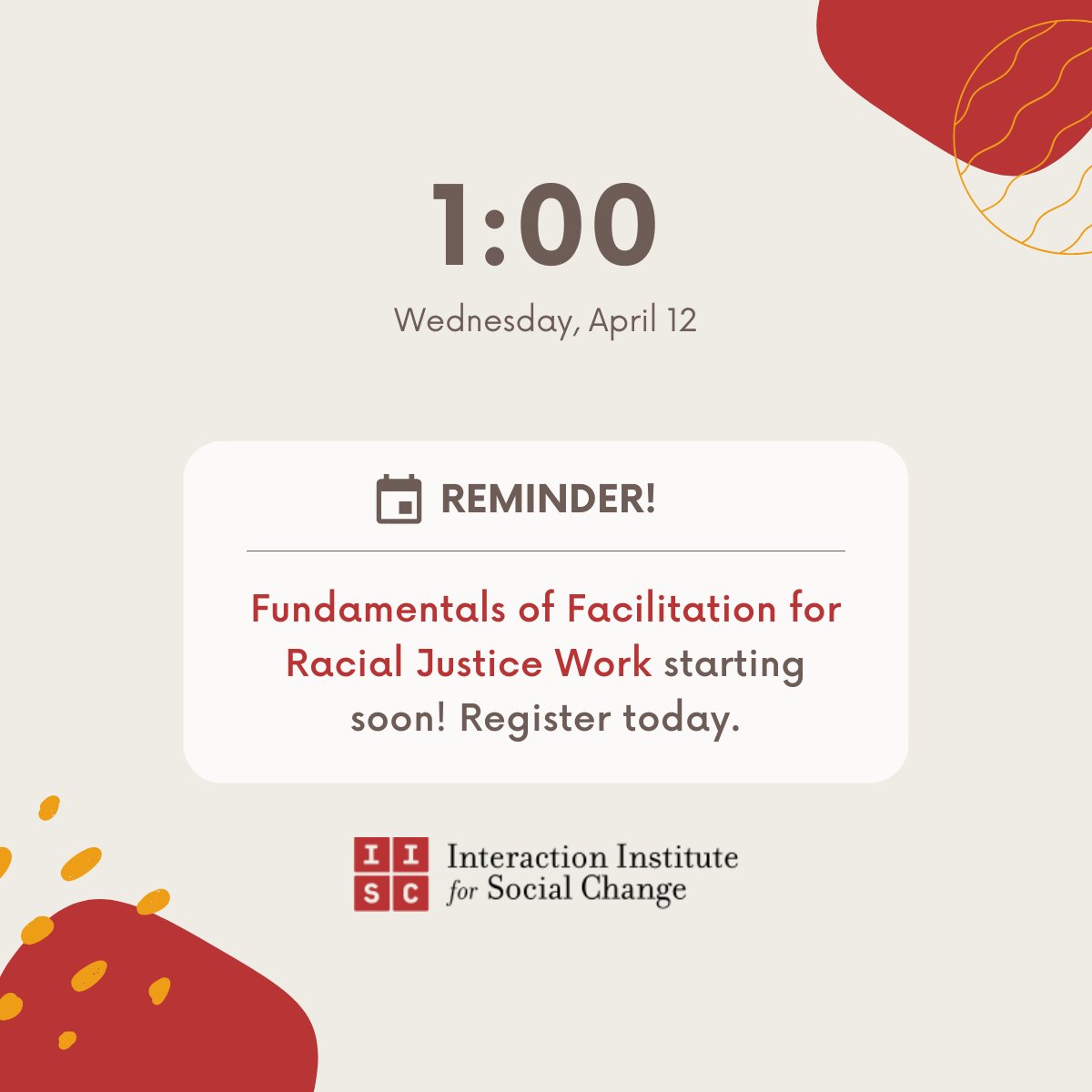 1:00

Wednesday, April 12

REMINDER!

Fundamentals of Facilitation for Racial Justice Work starting soon! Register today.

I I S C

Interaction Institute for Social Change